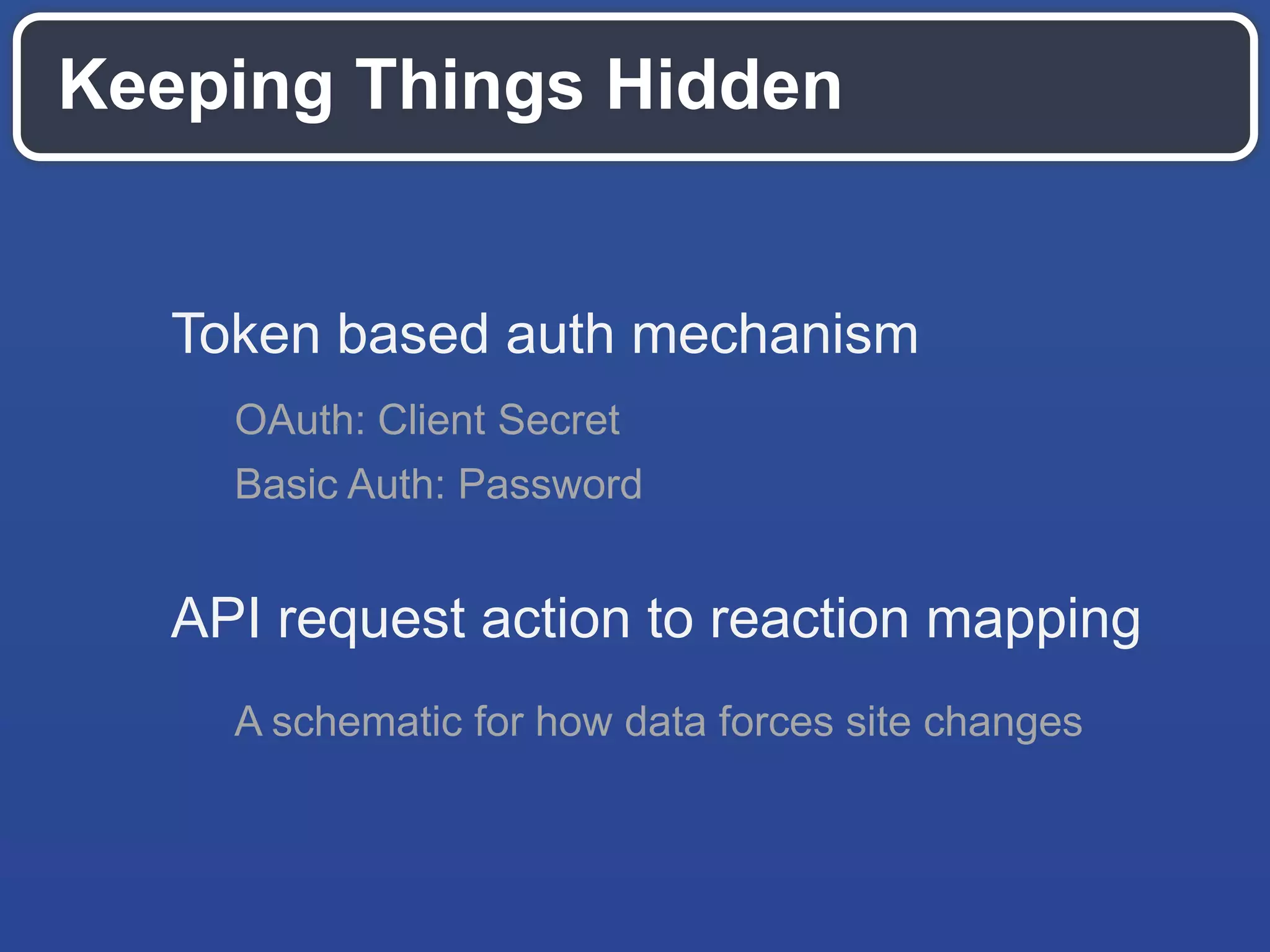 Keeping Things Hidden

Token based auth mechanism

OAuth: Client Secret

Basic Auth: Password

API request action to reaction mapping

A schematic for how data forces site changes